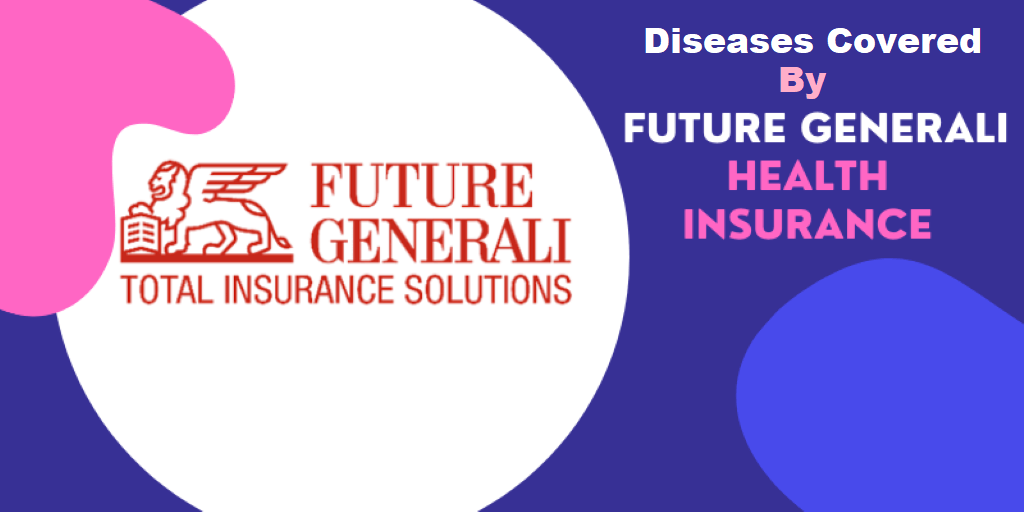 FUTURE GENERALI
TOTAL INSURANCE SOLUTIONS

Diseases Covered
By
FUTURE GENERALI
HEALTH
INSURANCE